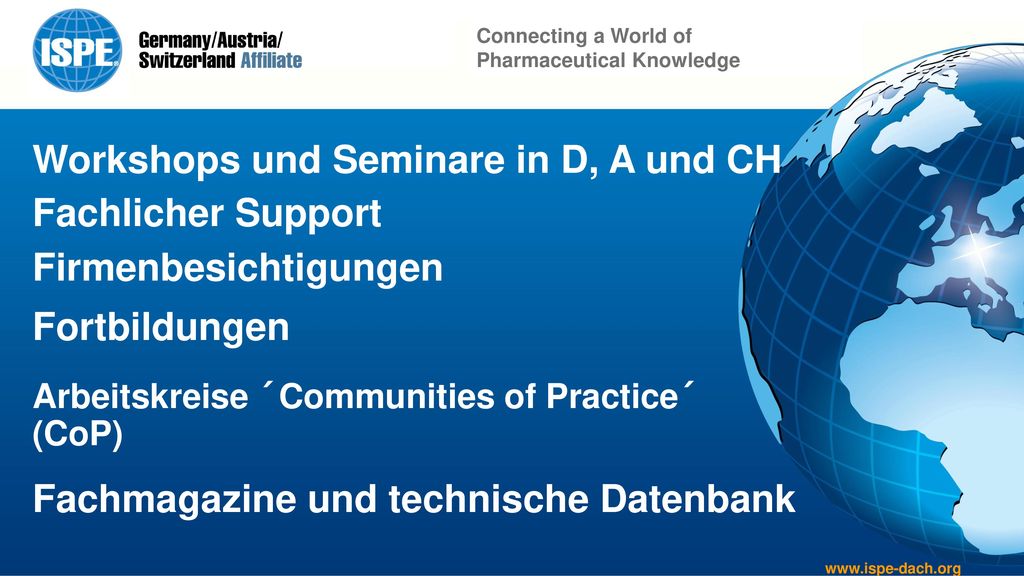 ISPE Germany/Austria/ Switzerland Affiliate

Connecting a World of Pharmaceutical Knowledge

Workshops und Seminare in D, A und CH

Fachlicher Support

Firmenbesichtigungen

Fortbildungen

Arbeitskreise ´Communities of Practice´ (CoP)

Fachmagazine und technische Datenbank

www.ispe-dach.org